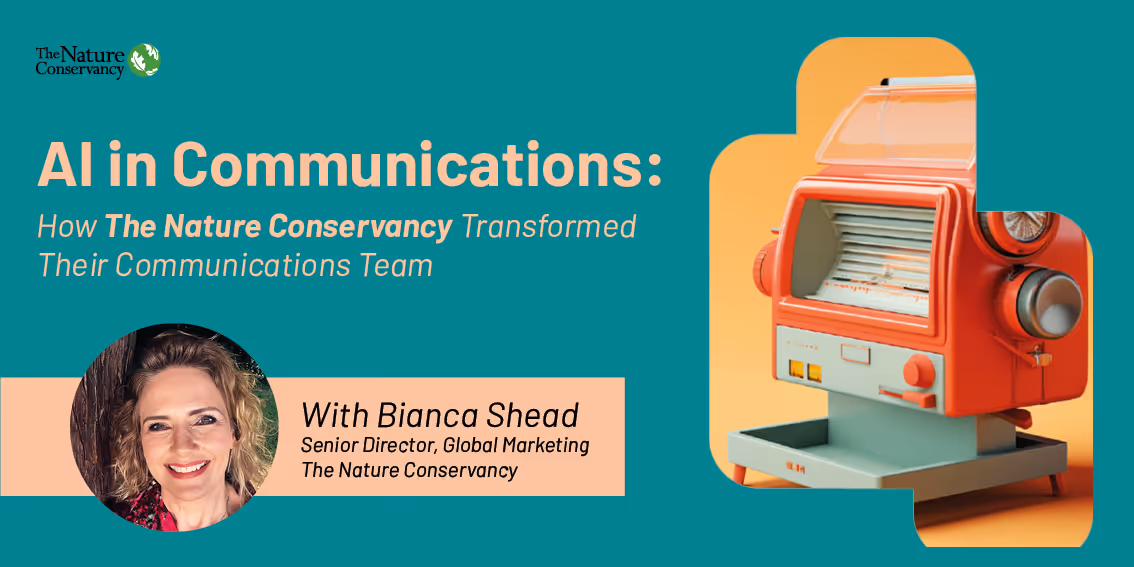 The Nature Conservancy

AI in Communications:

How The Nature Conservancy Transformed Their Communications Team

With Bianca Shead
Senior Director, Global Marketing
The Nature Conservancy